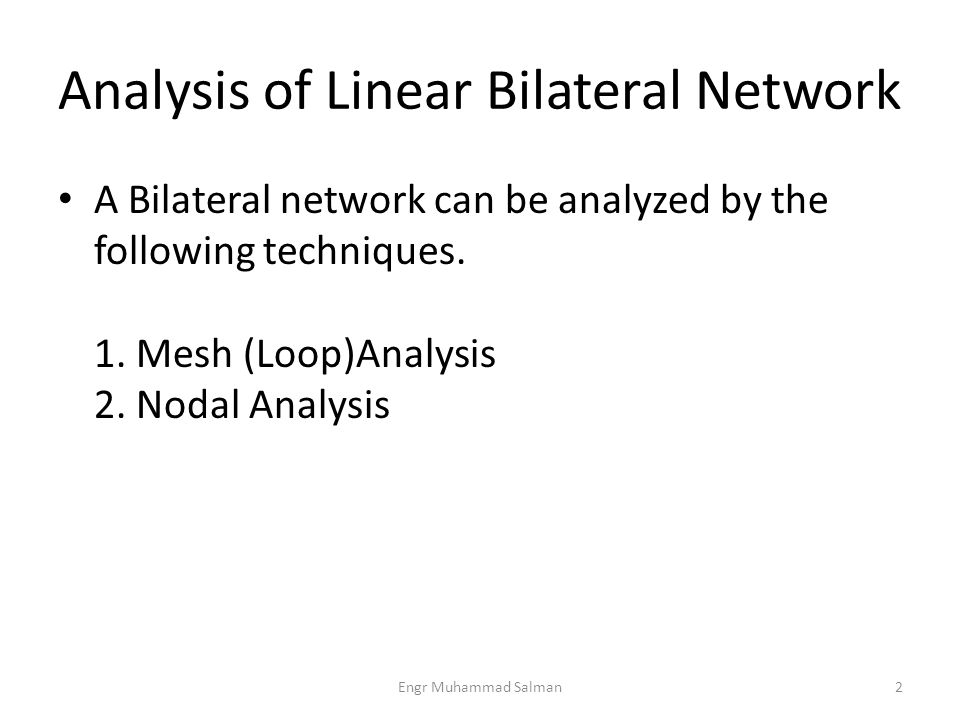 Analysis of Linear Bilateral Network

• A Bilateral network can be analyzed by the following techniques.

1. Mesh (Loop)Analysis
2. Nodal Analysis

Engr Muhammad Salman

2